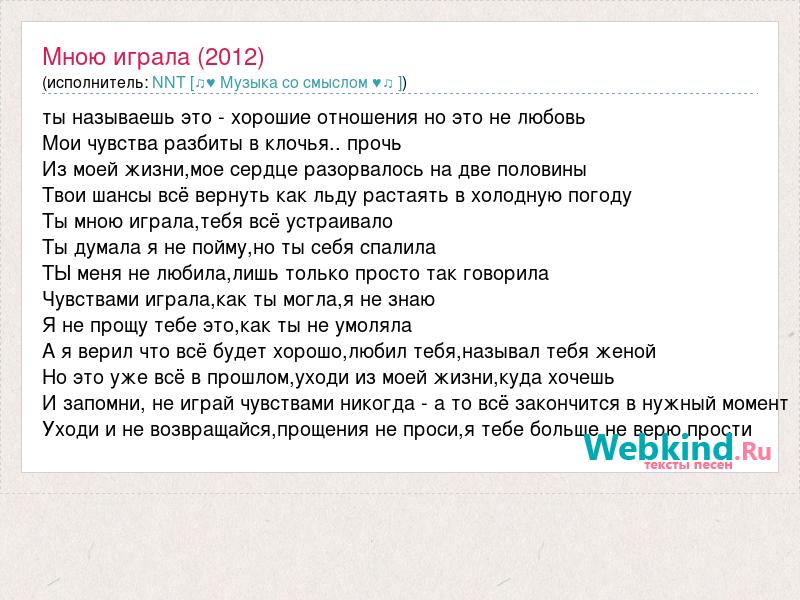 Мною играла (2012)
(исполнитель: NNT [♫♥ Музыка со смыслом ♥♫ ])

ты называешь это - хорошие отношения но это не любовь
Мои чувства разбиты в клочья.. прочь
Из моей жизни,мое сердце разорвалось на две половины
Твои шансы всё вернуть как льду растаять в холодную погоду
Ты мною играла,тебя всё устраивало
Ты думала я не пойму,но ты себя спалила
ТЫ меня не любила,лишь только просто так говорила
Чувствами играла,как ты могла,я не знаю
Я не прощу тебе это,как ты не умоляла
А я верил что всё будет хорошо,любил тебя,называл тебя женой
Но это уже всё в прошлом,уходи из моей жизни,куда хочешь
И запомни, не играй чувствами никогда - а то всё закончится в нужный момент
Уходи и не возвращайся,прощения не проси,я тебе больше не верю,прости

Webkind.Ru
тексты песен